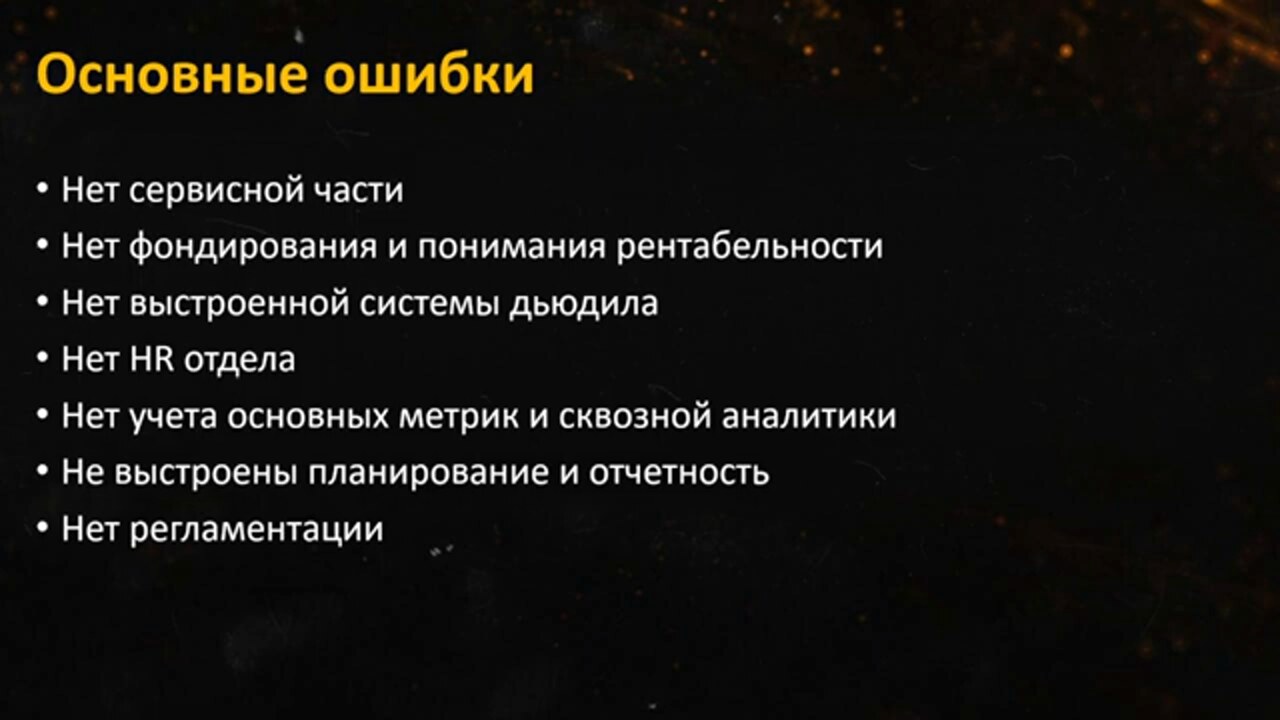 Основные ошибки

• Нет сервисной части
• Нет фондирования и понимания рентабельности
• Нет выстроенной системы дьюдила
• Нет HR отдела
• Нет учета основных метрик и сквозной аналитики
• Не выстроены планирование и отчетность
• Нет регламентации